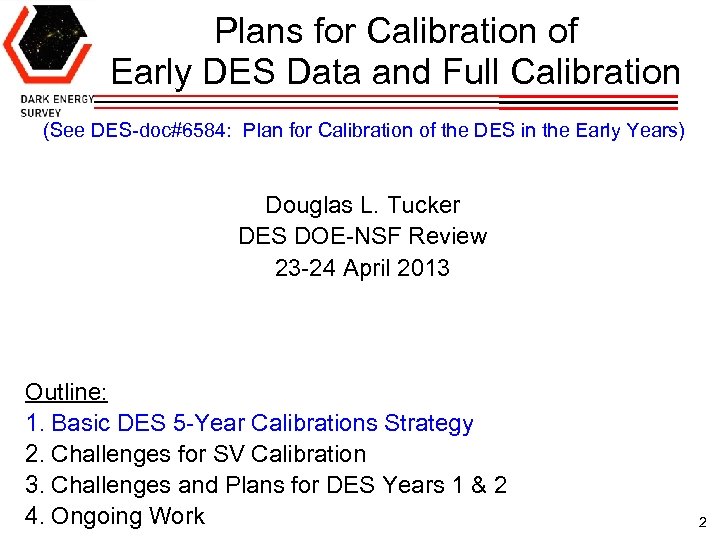 DARK ENERGY SURVEY

Plans for Calibration of Early DES Data and Full Calibration

(See DES-doc#6584: Plan for Calibration of the DES in the Early Years)

Douglas L. Tucker
DES DOE-NSF Review
23-24 April 2013

Outline:
1. Basic DES 5-Year Calibrations Strategy
2. Challenges for SV Calibration
3. Challenges and Plans for DES Years 1 & 2
4. Ongoing Work

2